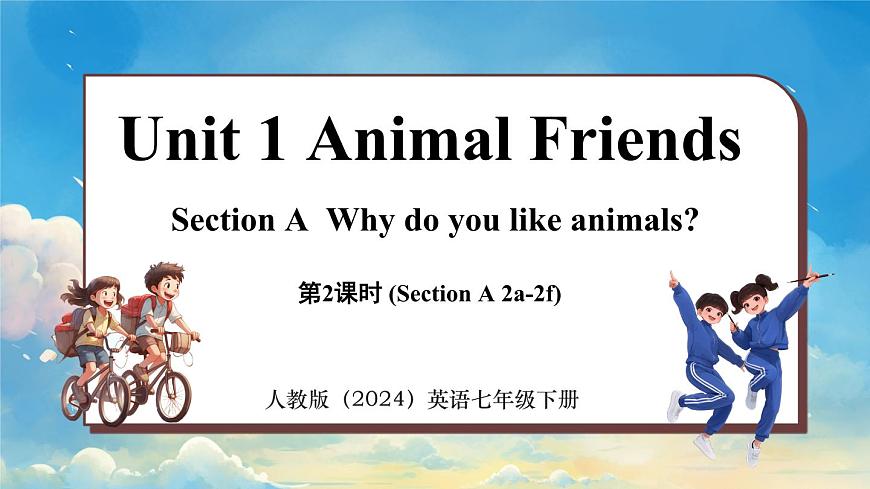 Unit 1 Animal Friends

Section A Why do you like animals?

第2课时 (Section A 2a-2f)

人教版（2024）英语七年级下册